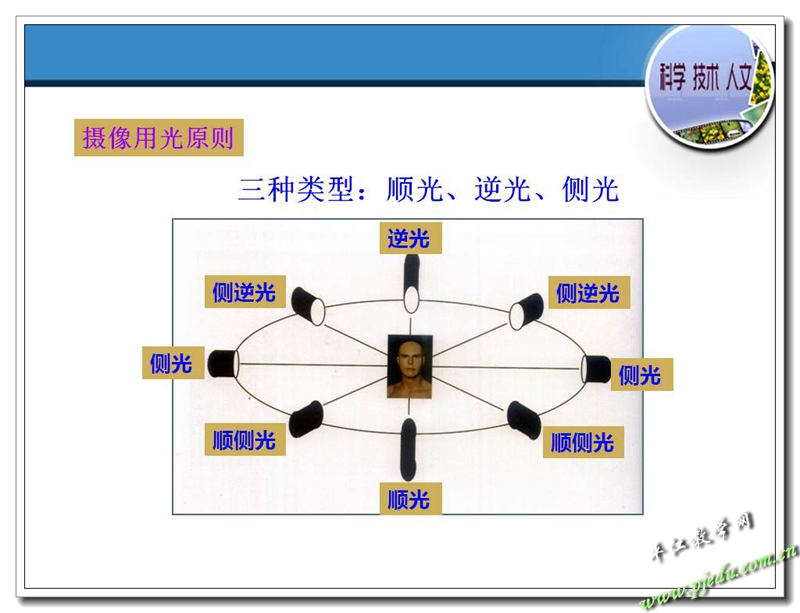 科学 技术 人文

摄像用光原则

三种类型：顺光、逆光、侧光

逆光

侧逆光

侧逆光

侧光

侧光

顺侧光

顺侧光

顺光

平江教学网
www.pjedu.com.cn